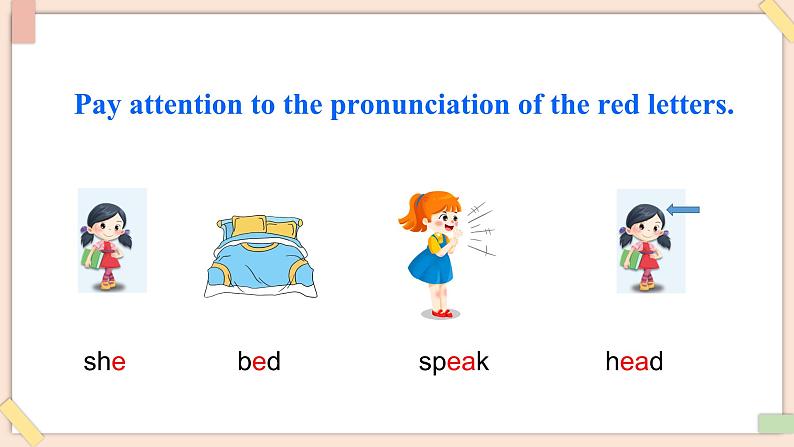 Pay attention to the pronunciation of the red letters.

she

bed

speak

head